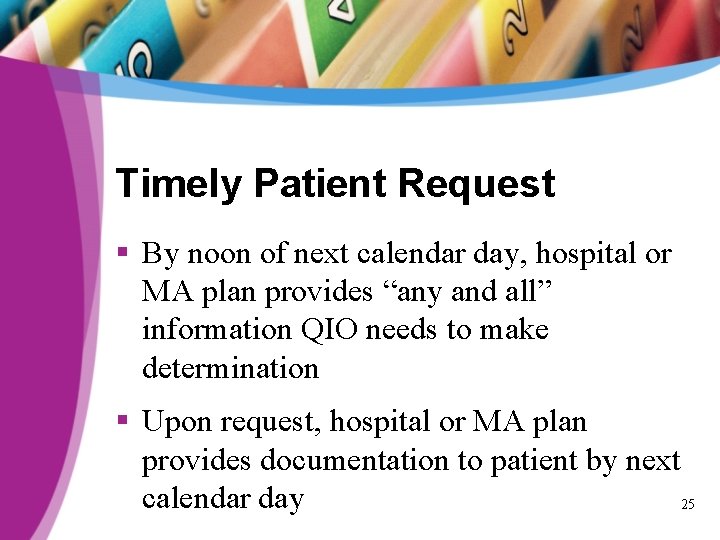 Timely Patient Request

▪ By noon of next calendar day, hospital or MA plan provides “any and all” information QIO needs to make determination

▪ Upon request, hospital or MA plan provides documentation to patient by next calendar day

25